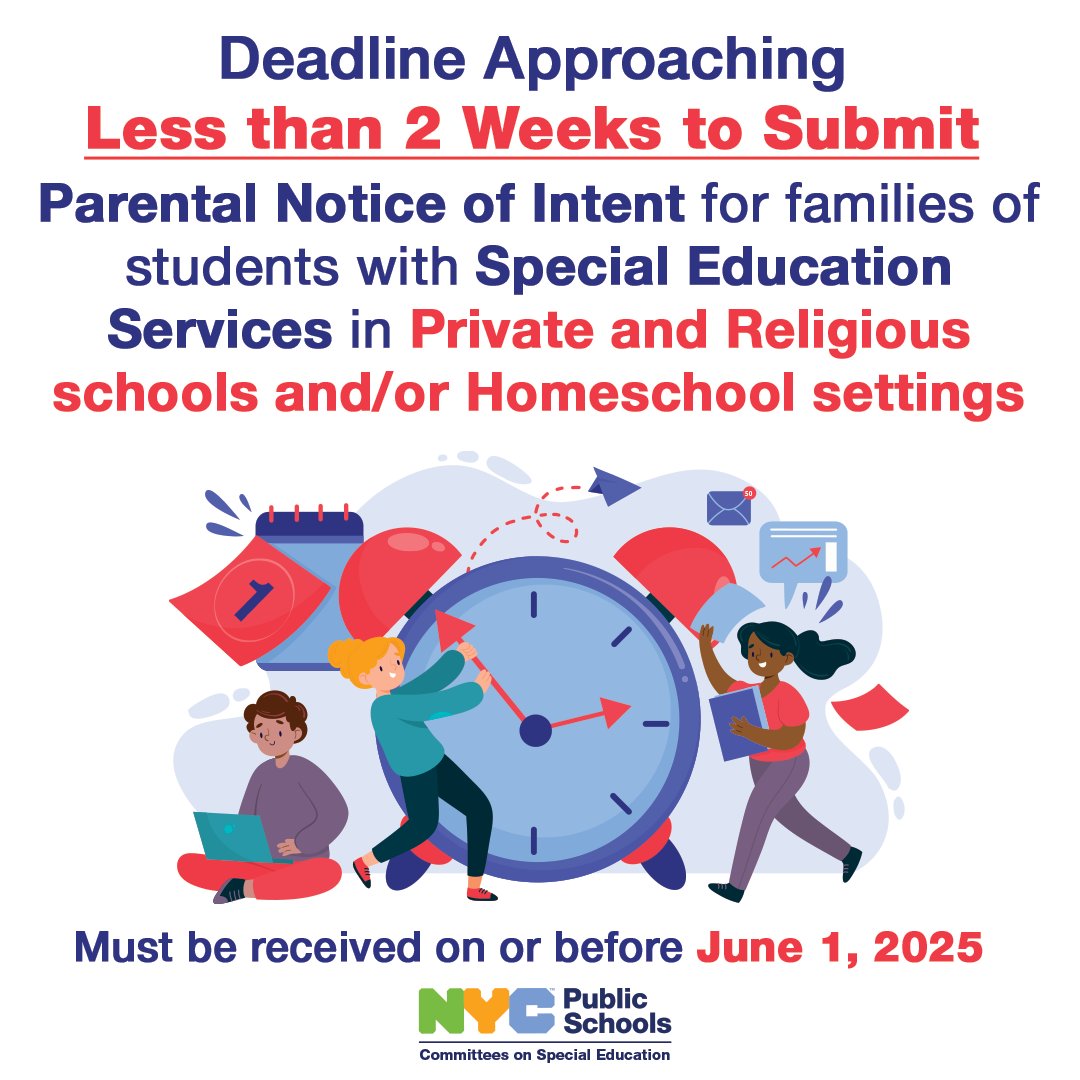 Deadline Approaching
Less than 2 Weeks to Submit
Parental Notice of Intent for families of students with Special Education Services in Private and Religious schools and/or Homeschool settings

1

50

Must be received on or before June 1, 2025

NYC Public Schools
Committees on Special Education